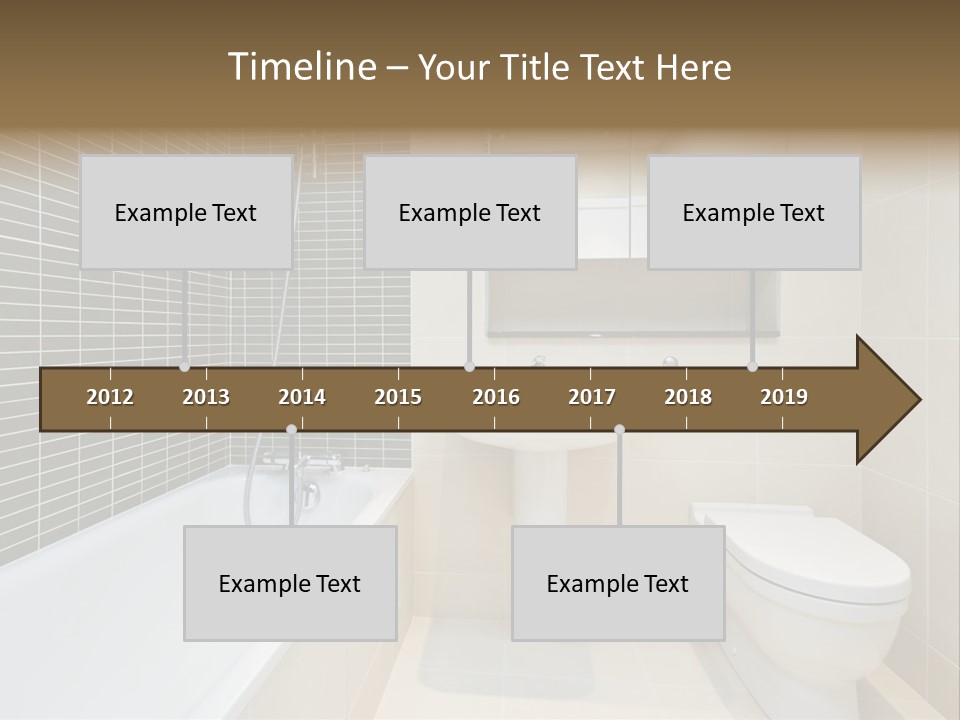 Timeline – Your Title Text Here

Example Text

Example Text

Example Text

2012 2013 2014 2015 2016 2017 2018 2019

Example Text

Example Text